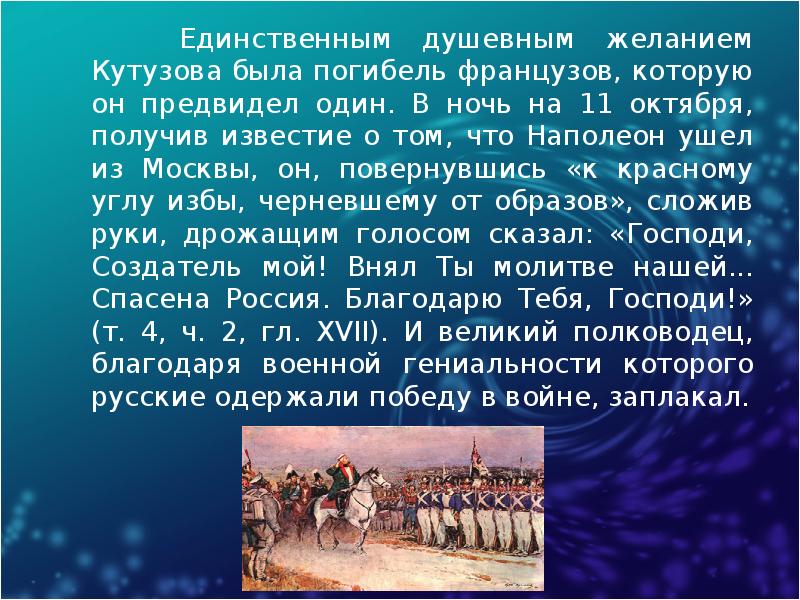 Единственным душевным желанием Кутузова была погибель французов, которую он предвидел один. В ночь на 11 октября, получив известие о том, что Наполеон ушел из Москвы, он, повернувшись «к красному углу избы, черневшему от образов», сложив руки, дрожащим голосом сказал: «Господи, Создатель мой! Внял Ты молитве нашей… Спасена Россия. Благодарю Тебя, Господи!» (т. 4, ч. 2, гл. XVII). И великий полководец, благодаря военной гениальности которого русские одержали победу в войне, заплакал.